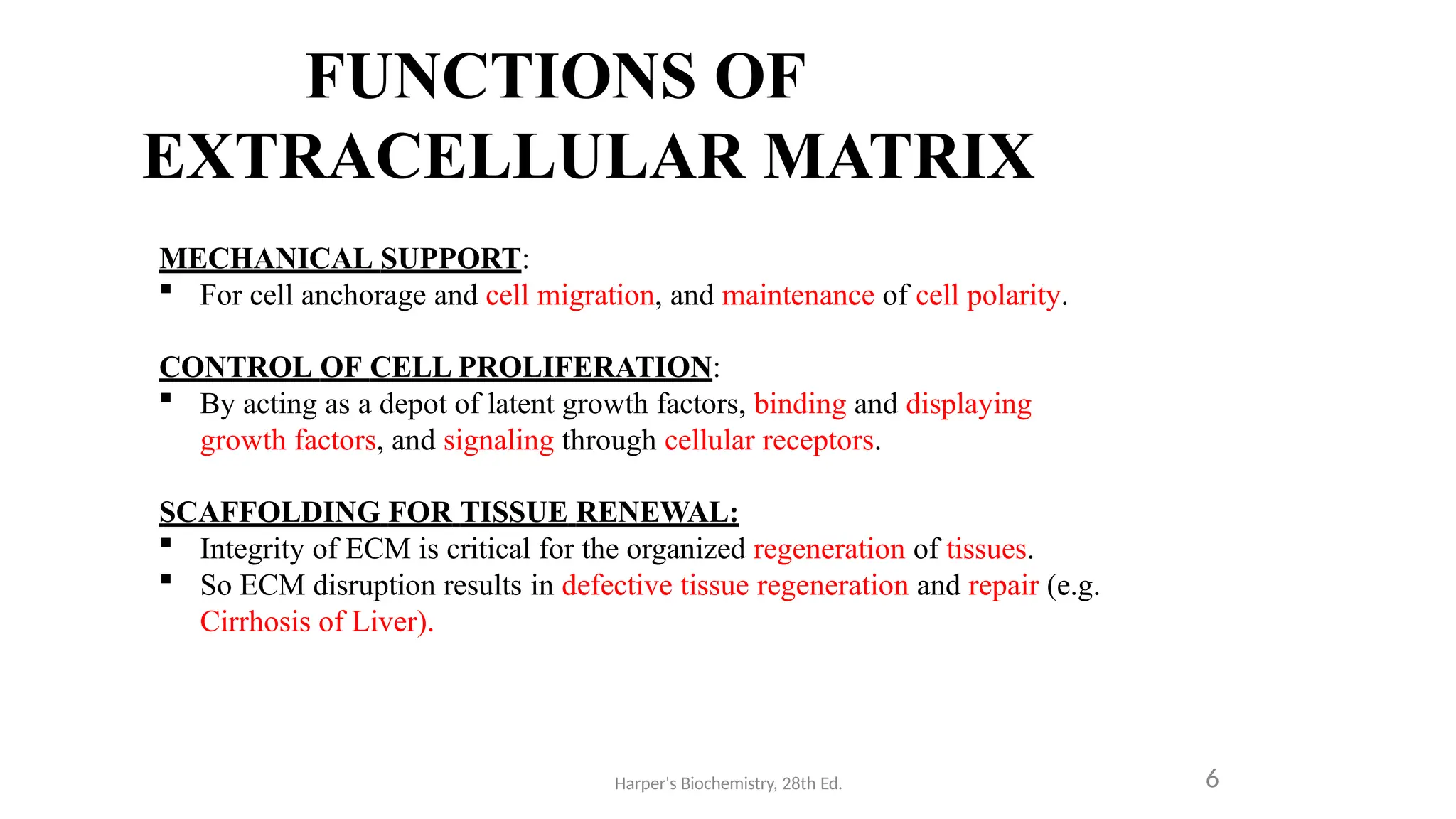 FUNCTIONS OF EXTRACELLULAR MATRIX

MECHANICAL SUPPORT:
▪ For cell anchorage and cell migration, and maintenance of cell polarity.

CONTROL OF CELL PROLIFERATION:
▪ By acting as a depot of latent growth factors, binding and displaying growth factors, and signaling through cellular receptors.

SCAFFOLDING FOR TISSUE RENEWAL:
▪ Integrity of ECM is critical for the organized regeneration of tissues.
▪ So ECM disruption results in defective tissue regeneration and repair (e.g. Cirrhosis of Liver).

Harper's Biochemistry, 28th Ed.

6